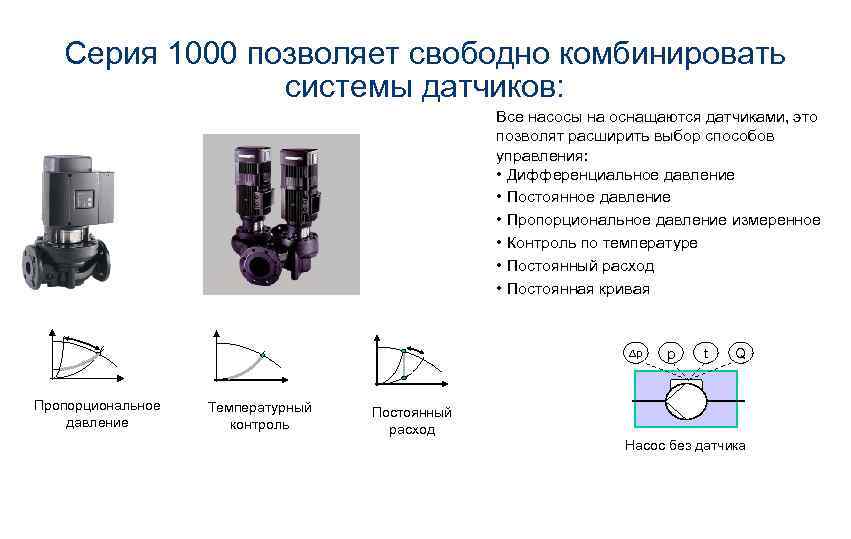 Серия 1000 позволяет свободно комбинировать системы датчиков:

Все насосы на оснащаются датчиками, это позволят расширить выбор способов управления:
• Дифференциальное давление
• Постоянное давление
• Пропорциональное давление измеренное
• Контроль по температуре
• Постоянный расход
• Постоянная кривая

Пропорциональное давление

Температурный контроль

Постоянный расход

Δp p t Q

Насос без датчика